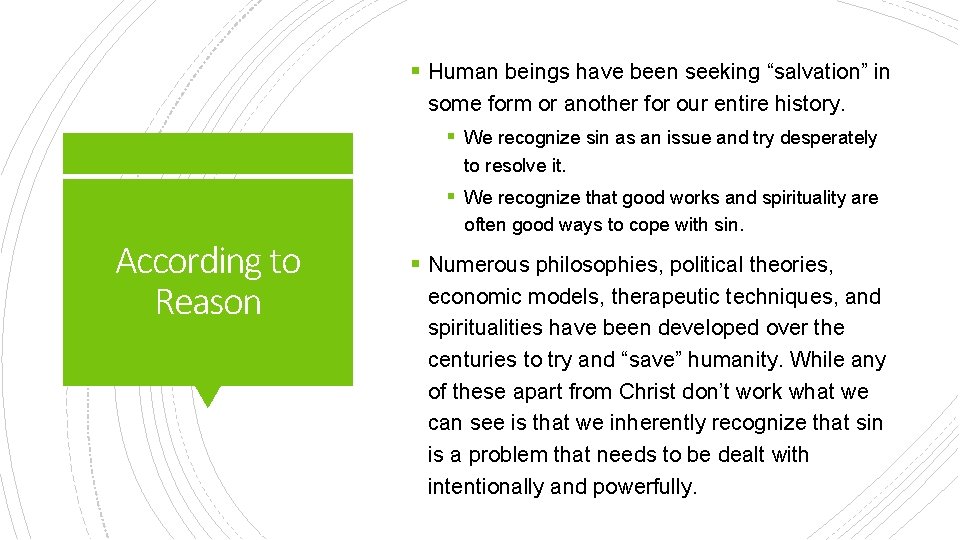 According to Reason

▪ Human beings have been seeking “salvation” in some form or another for our entire history.

▪ We recognize sin as an issue and try desperately to resolve it.

▪ We recognize that good works and spirituality are often good ways to cope with sin.

▪ Numerous philosophies, political theories, economic models, therapeutic techniques, and spiritualities have been developed over the centuries to try and “save” humanity. While any of these apart from Christ don’t work what we can see is that we inherently recognize that sin is a problem that needs to be dealt with intentionally and powerfully.